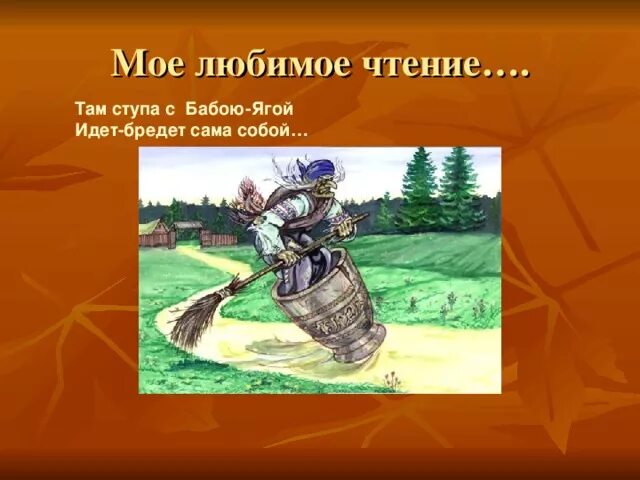 Мое любимое чтение….

Там ступа с Бабою-Ягой
Идет-бредет сама собой…